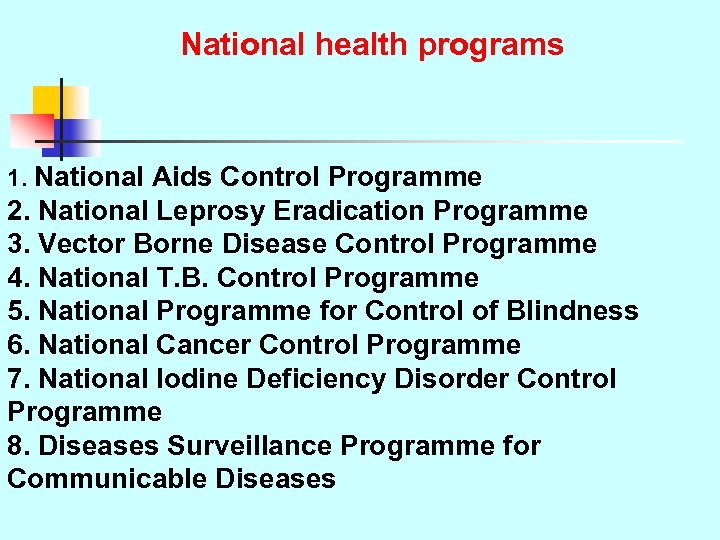 National health programs

1. National Aids Control Programme
2. National Leprosy Eradication Programme
3. Vector Borne Disease Control Programme
4. National T.B. Control Programme
5. National Programme for Control of Blindness
6. National Cancer Control Programme
7. National Iodine Deficiency Disorder Control Programme
8. Diseases Surveillance Programme for Communicable Diseases